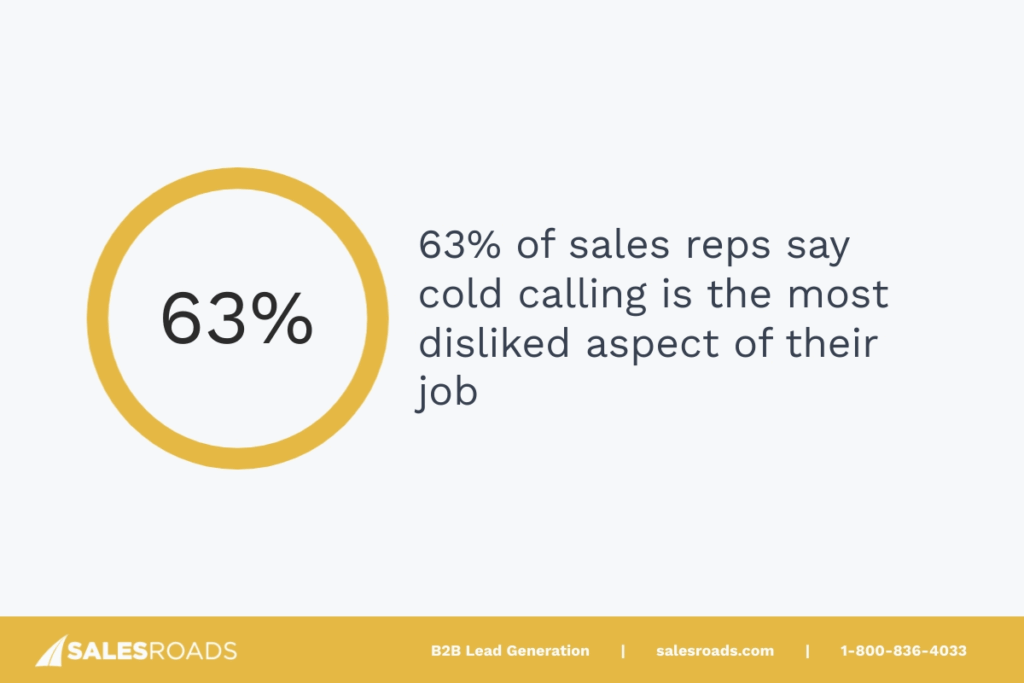 63%

63% of sales reps say cold calling is the most disliked aspect of their job

SALESROADS

B2B Lead Generation | salesroads.com | 1-800-836-4033